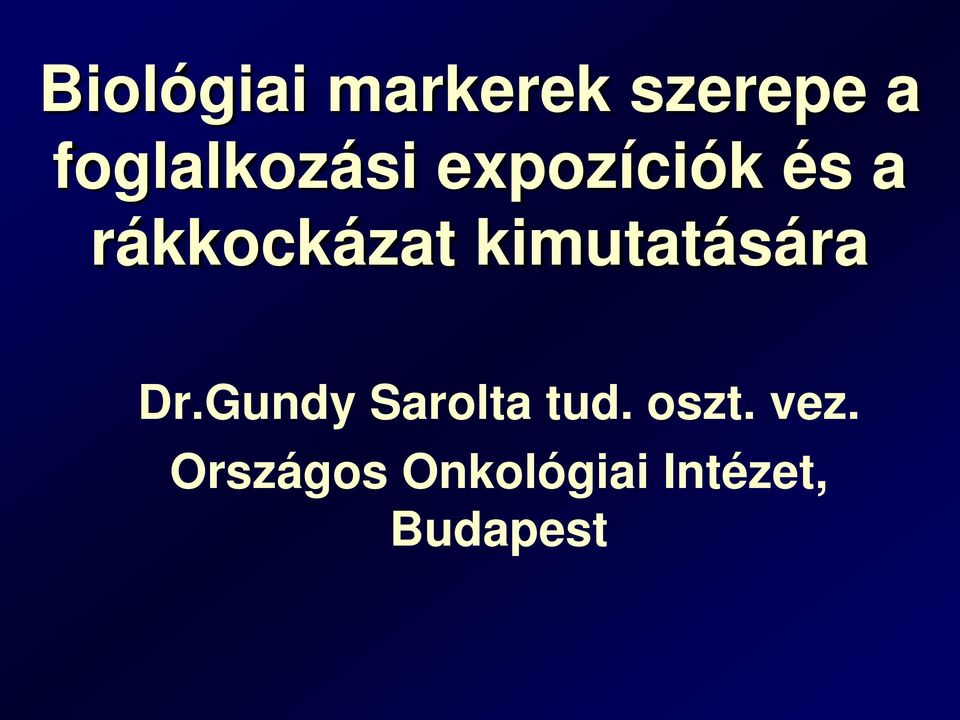 Biológiai markerek szerepe a foglalkozási expozíciók és a rákkockázat kimutatására

Dr.Gundy Sarolta tud. oszt. vez.

Országos Onkológiai Intézet, Budapest